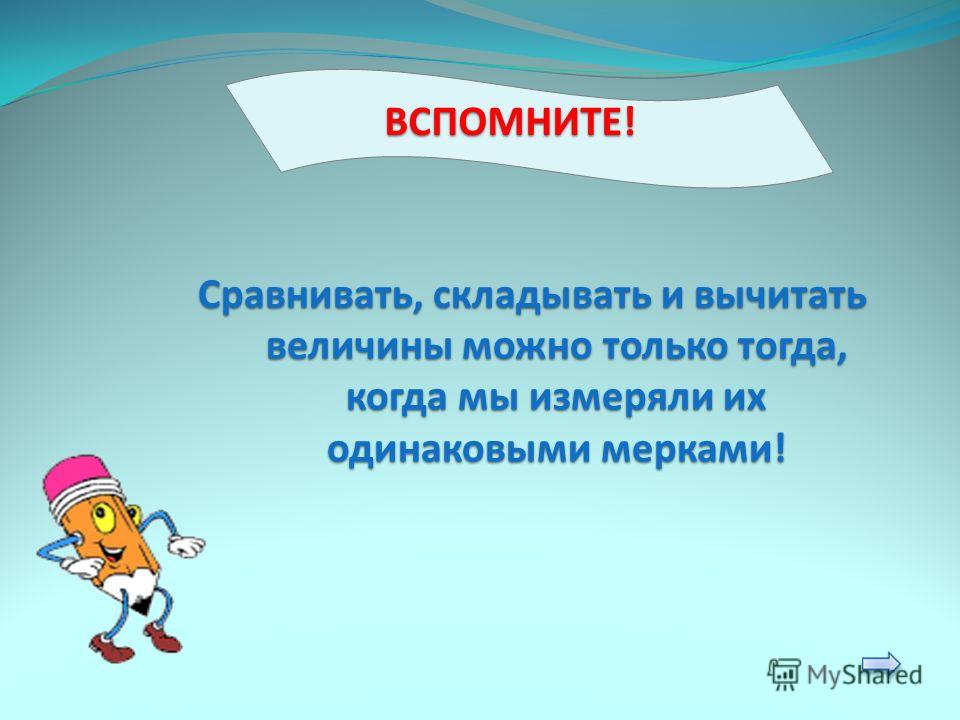 ВСПОМНИТЕ!

Сравнивать, складывать и вычитать величины можно только тогда, когда мы измеряли их одинаковыми мерками!

MyShared